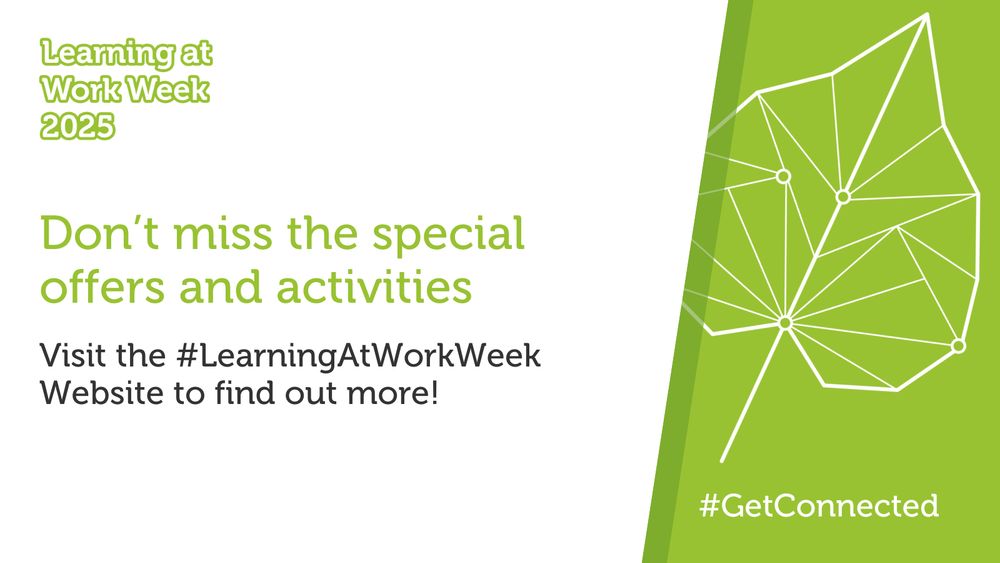 Learning at Work Week 2025

Don't miss the special offers and activities

Visit the #LearningAtWorkWeek Website to find out more!

#GetConnected